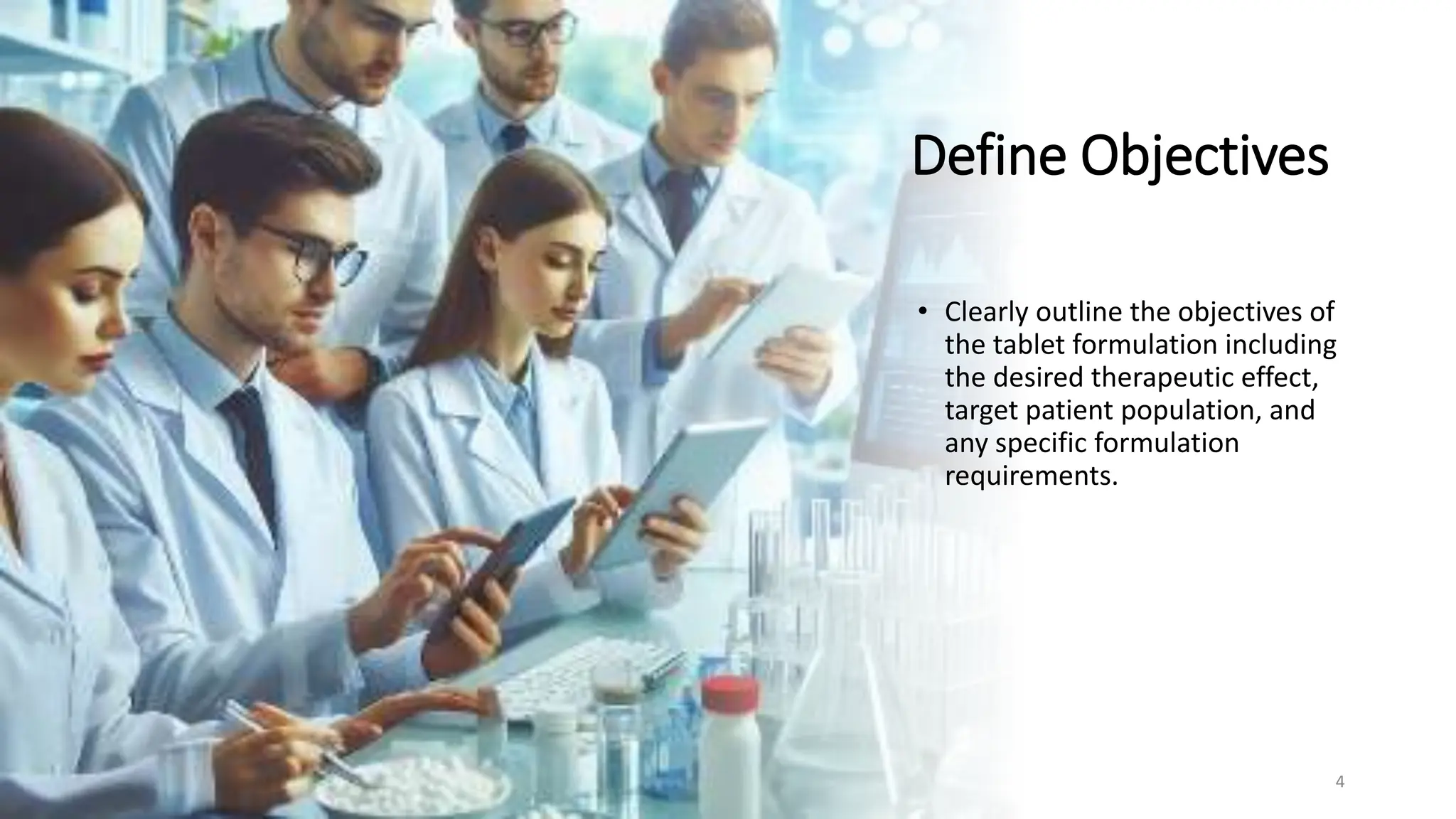 Define Objectives

• Clearly outline the objectives of the tablet formulation including the desired therapeutic effect, target patient population, and any specific formulation requirements.

4